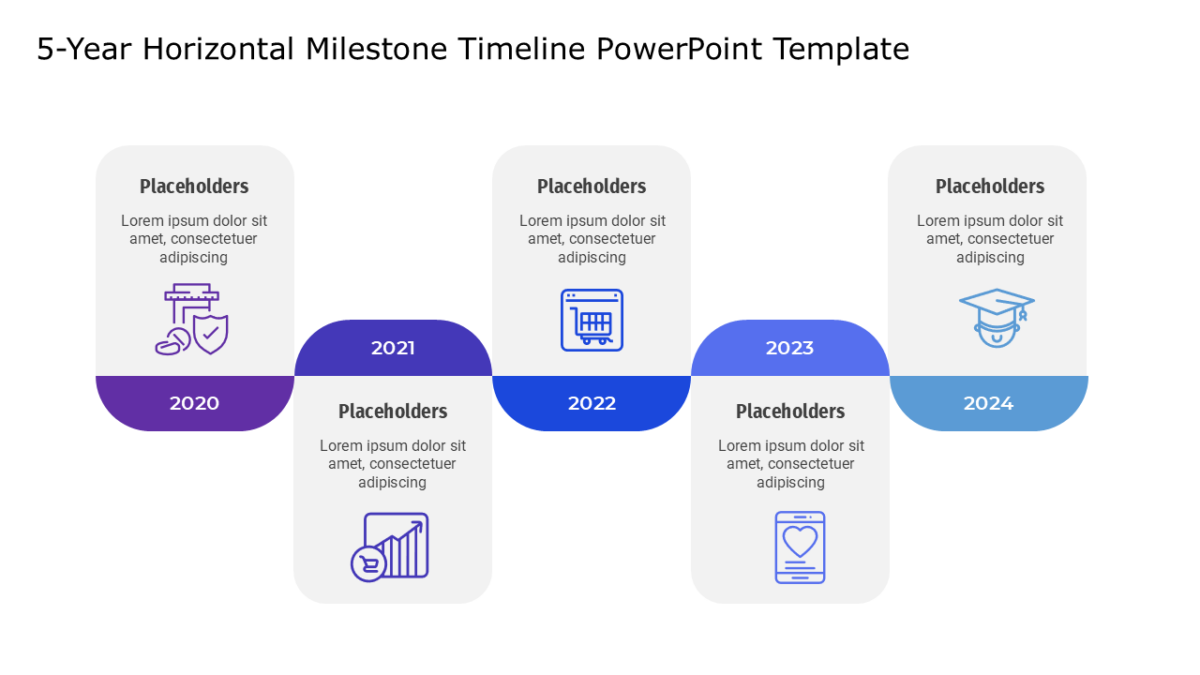 5-Year Horizontal Milestone Timeline PowerPoint Template

Placeholders

Lorem ipsum dolor sit amet, consectetuer adipiscing

2020

2021

Placeholders

Lorem ipsum dolor sit amet, consectetuer adipiscing

Placeholders

Lorem ipsum dolor sit amet, consectetuer adipiscing

2022

2023

Placeholders

Lorem ipsum dolor sit amet, consectetuer adipiscing

Placeholders

Lorem ipsum dolor sit amet, consectetuer adipiscing

2024